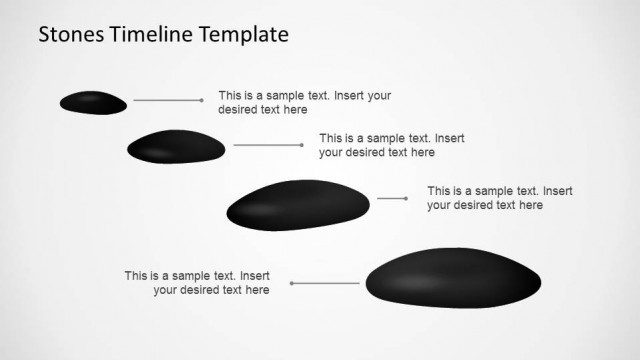 Stones Timeline Template

This is a sample text. Insert your desired text here

This is a sample text. Insert your desired text here

This is a sample text. Insert your desired text here

This is a sample text. Insert your desired text here